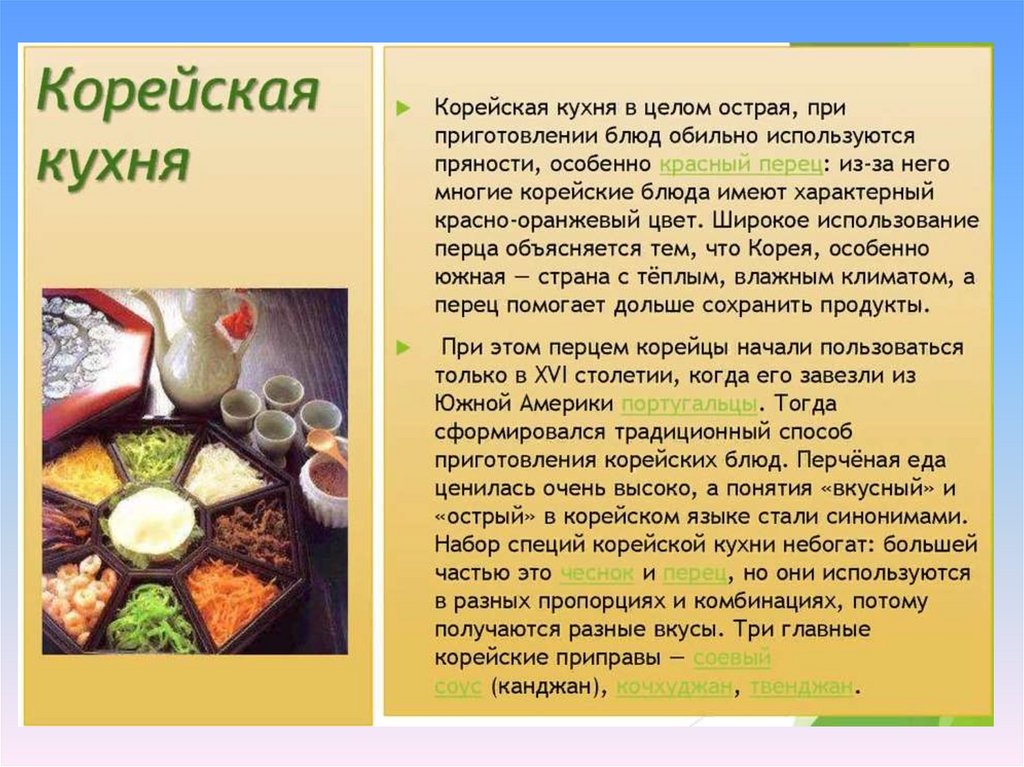 Корейская кухня

Корейская кухня в целом острая, при приготовлении блюд обильно используются пряности, особенно красный перец: из-за него многие корейские блюда имеют характерный красно-оранжевый цвет. Широкое использование перца объясняется тем, что Корея, особенно южная — страна с тёплым, влажным климатом, а перец помогает дольше сохранить продукты.

При этом перцем корейцы начали пользоваться только в XVI столетии, когда его завезли из Южной Америки португальцы. Тогда сформировался традиционный способ приготовления корейских блюд. Перчёная еда ценилась очень высоко, а понятия «вкусный» и «острый» в корейском языке стали синонимами. Набор специй корейской кухни небогат: большей частью это чеснок и перец, но они используются в разных пропорциях и комбинациях, потому получаются разные вкусы. Три главные корейские приправы — соевый соус (канджан), кочхуджан, твенджан.